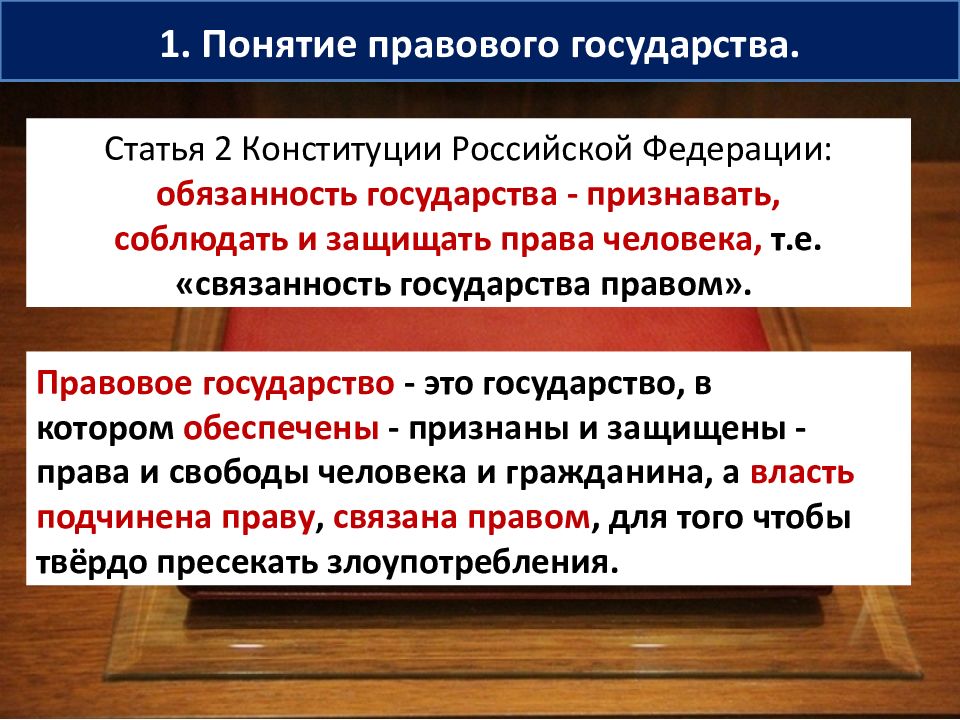 1. Понятие правового государства.

Статья 2 Конституции Российской Федерации: обязанность государства - признавать, соблюдать и защищать права человека, т.е. «связанность государства правом».

Правовое государство - это государство, в котором обеспечены - признаны и защищены - права и свободы человека и гражданина, а власть подчинена праву, связана правом, для того чтобы твёрдо пресекать злоупотребления.